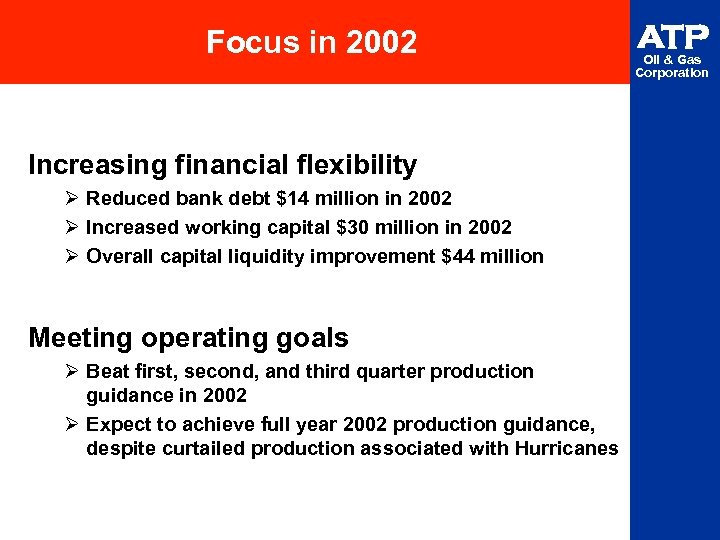 Focus in 2002

ATP
Oil & Gas
Corporation

Increasing financial flexibility

➢ Reduced bank debt \$14 million in 2002

➢ Increased working capital \$30 million in 2002

➢ Overall capital liquidity improvement \$44 million

Meeting operating goals

➢ Beat first, second, and third quarter production guidance in 2002

➢ Expect to achieve full year 2002 production guidance, despite curtailed production associated with Hurricanes